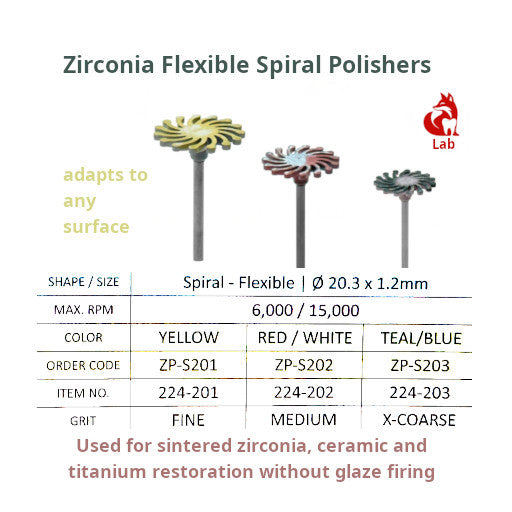 Zirconia Flexible Spiral Polishers

Lab

adapts to any surface

| SHAPE / SIZE | Spiral - Flexible \| Ø 20.3 x 1.2mm | | |
|---|---|---|---|
| MAX. RPM | 6,000 / 15,000 | | |
| COLOR | YELLOW | RED / WHITE | TEAL/BLUE |
| ORDER CODE | ZP-S201 | ZP-S202 | ZP-S203 |
| ITEM NO. | 224-201 | 224-202 | 224-203 |
| GRIT | FINE | MEDIUM | X-COARSE |

Used for sintered zirconia, ceramic and titanium restoration without glaze firing